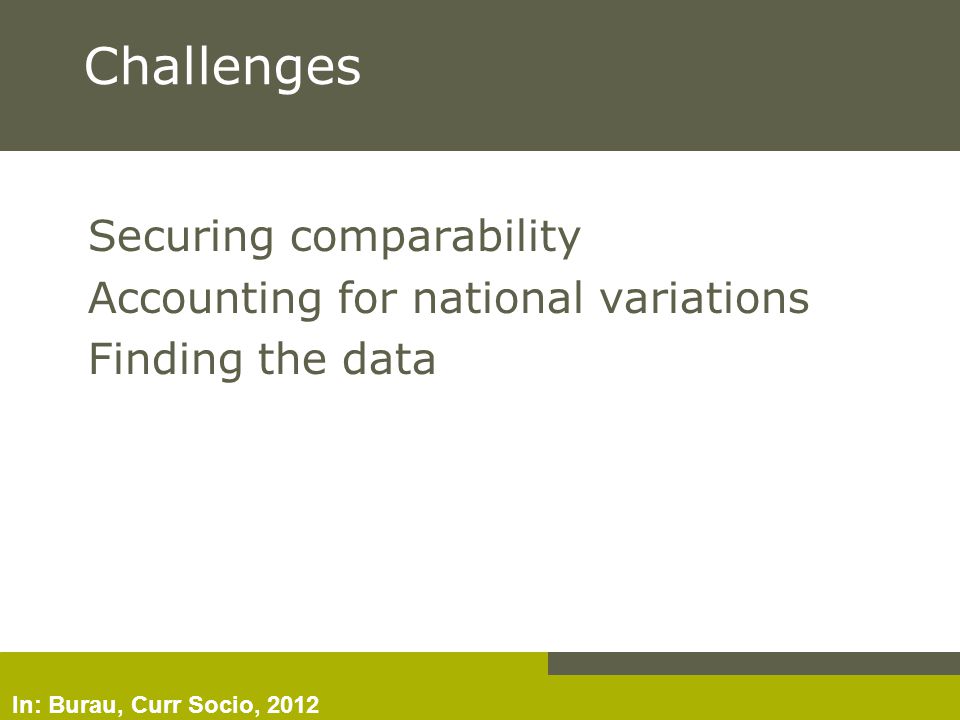 Challenges

Securing comparability
Accounting for national variations
Finding the data

In: Burau, Curr Socio, 2012